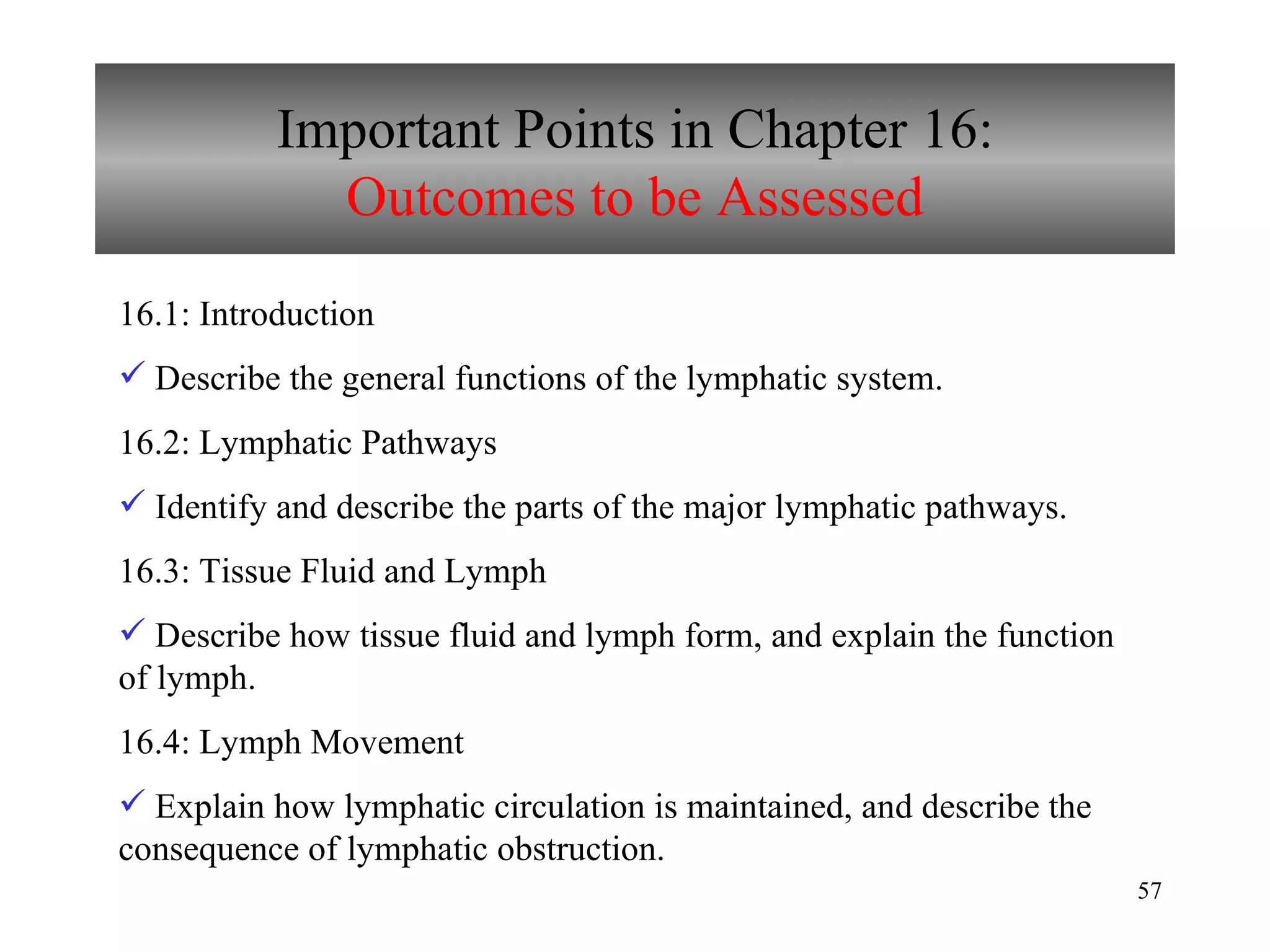 Important Points in Chapter 16:
Outcomes to be Assessed

16.1: Introduction

✓ Describe the general functions of the lymphatic system.

16.2: Lymphatic Pathways

✓ Identify and describe the parts of the major lymphatic pathways.

16.3: Tissue Fluid and Lymph

✓ Describe how tissue fluid and lymph form, and explain the function of lymph.

16.4: Lymph Movement

✓ Explain how lymphatic circulation is maintained, and describe the consequence of lymphatic obstruction.

57